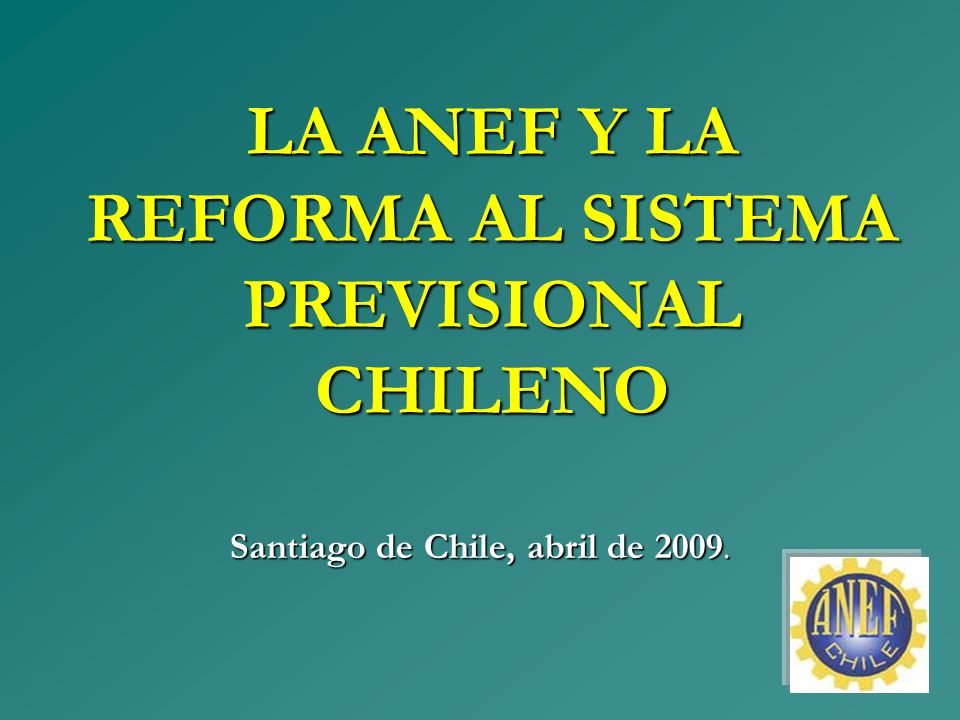 LA ANEF Y LA REFORMA AL SISTEMA PREVISIONAL CHILENO

Santiago de Chile, abril de 2009.

ANEF
CHILE